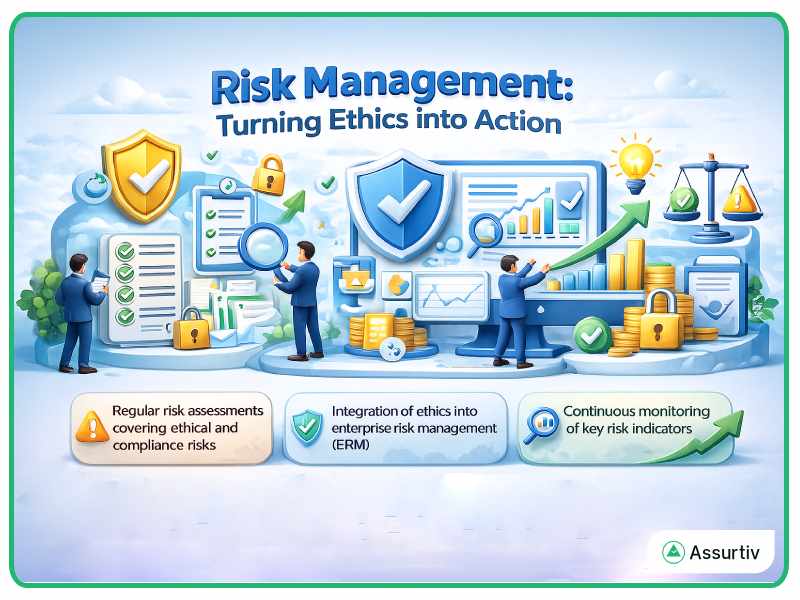 Risk Management:
Turning Ethics into Action

Regular risk assessments covering ethical and compliance risks

Integration of ethics into enterprise risk management (ERM)

Continuous monitoring of key risk indicators

Assurtiv